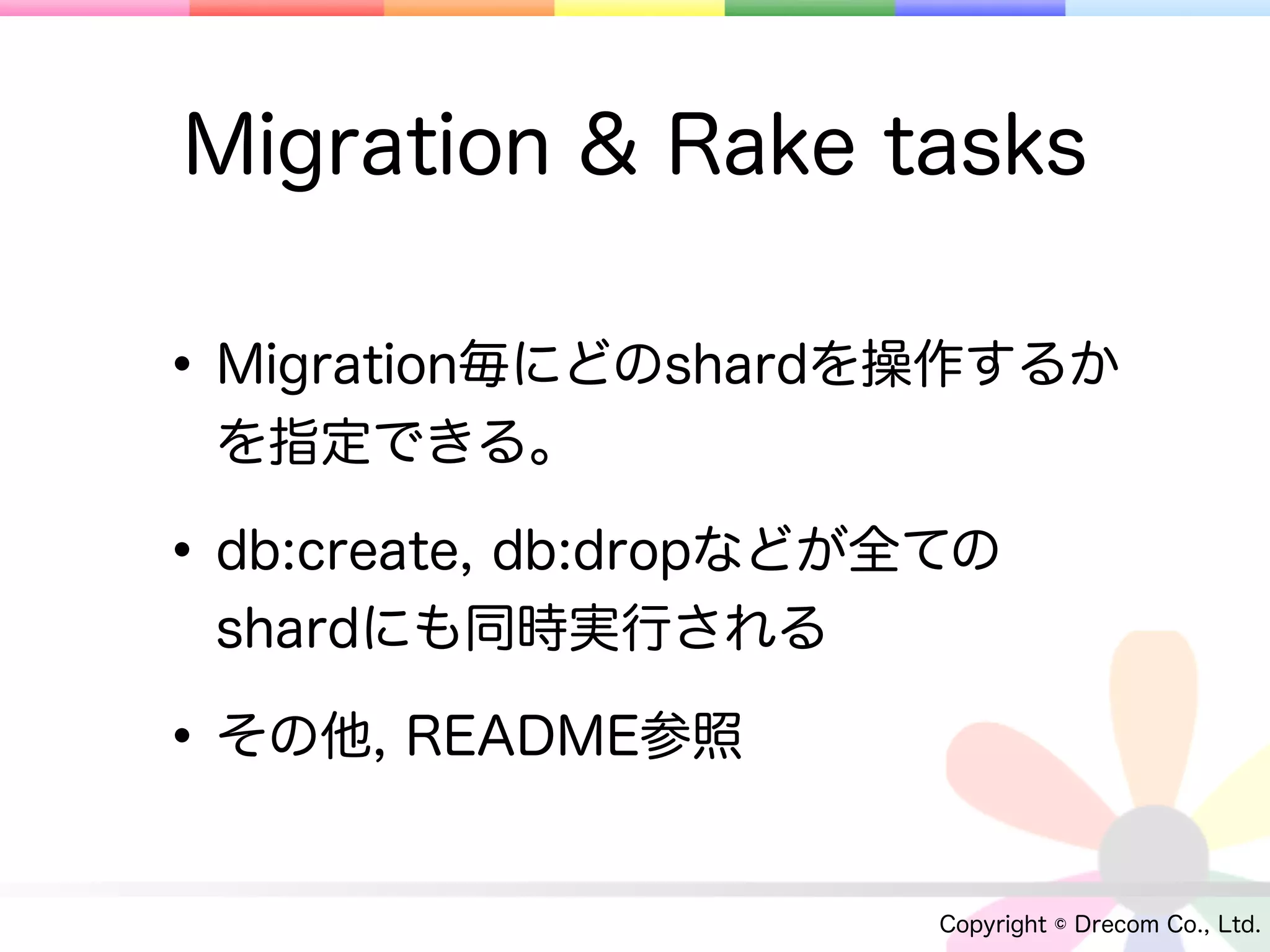 Migration & Rake tasks

• Migration毎にどのshardを操作するかを指定できる。

• db:create, db:dropなどが全てのshardにも同時実行される

• その他, README参照

Copyright © Drecom Co., Ltd.